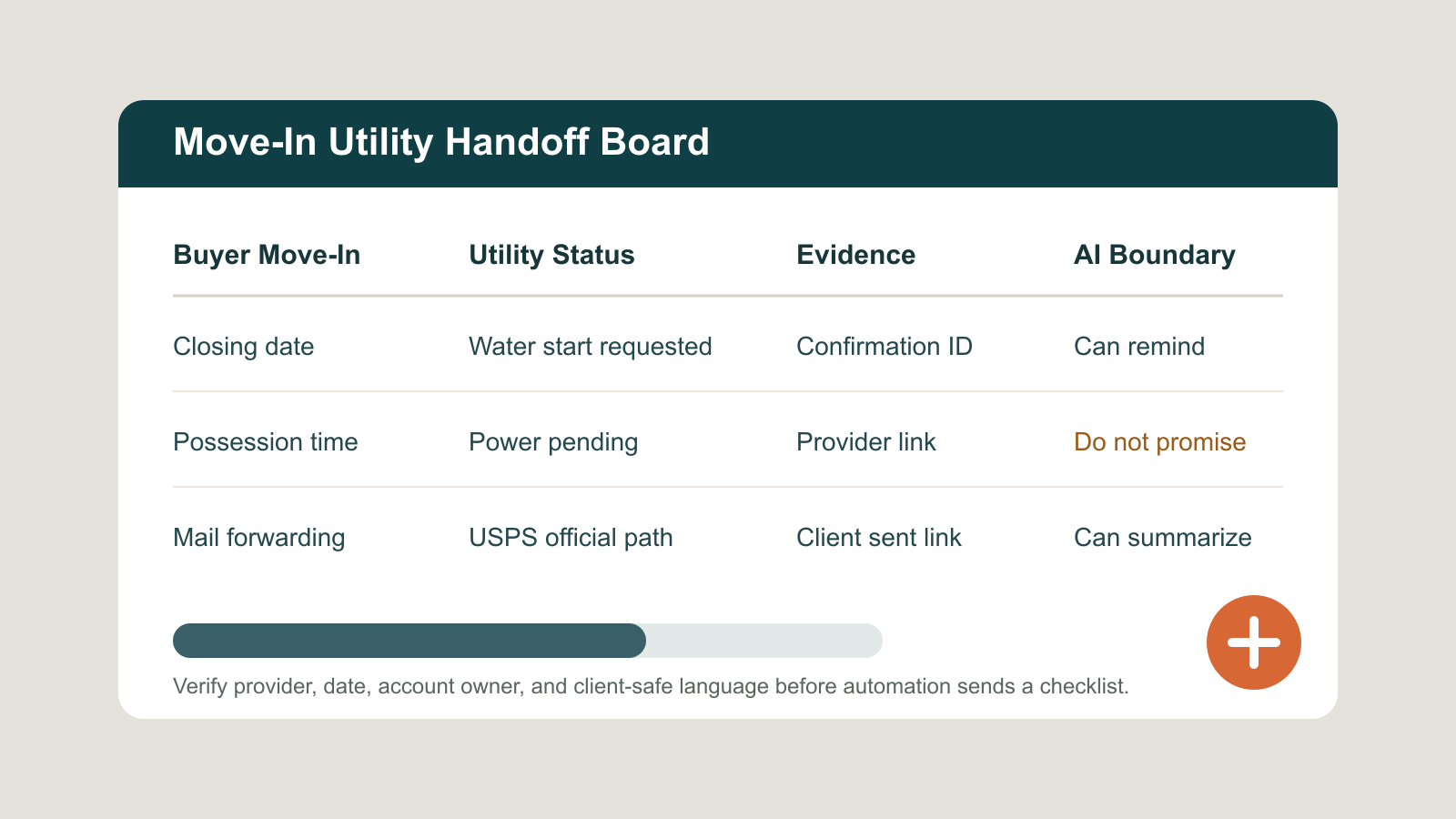 Move-In Utility Handoff Board

| Buyer Move-In | Utility Status | Evidence | AI Boundary |
|---|---|---|---|
| Closing date | Water start requested | Confirmation ID | Can remind |
| Possession time | Power pending | Provider link | Do not promise |
| Mail forwarding | USPS official path | Client sent link | Can summarize |

Verify provider, date, account owner, and client-safe language before automation sends a checklist.